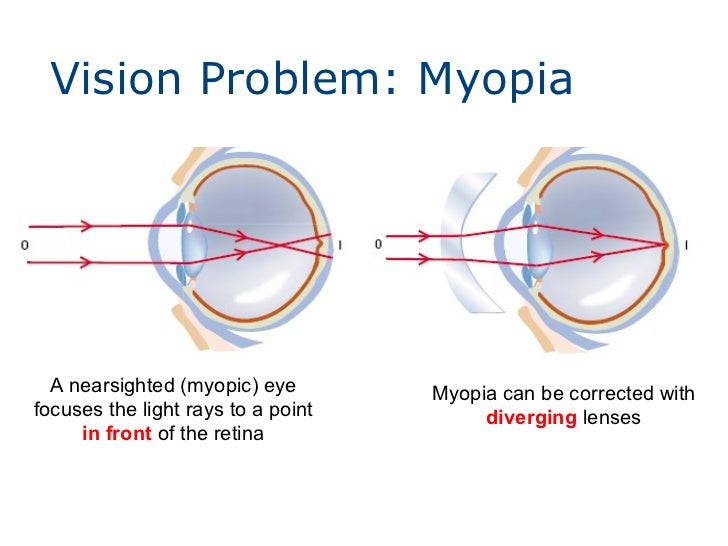 Vision Problem: Myopia

0

I

0

I

A nearsighted (myopic) eye focuses the light rays to a point in front of the retina

Myopia can be corrected with diverging lenses